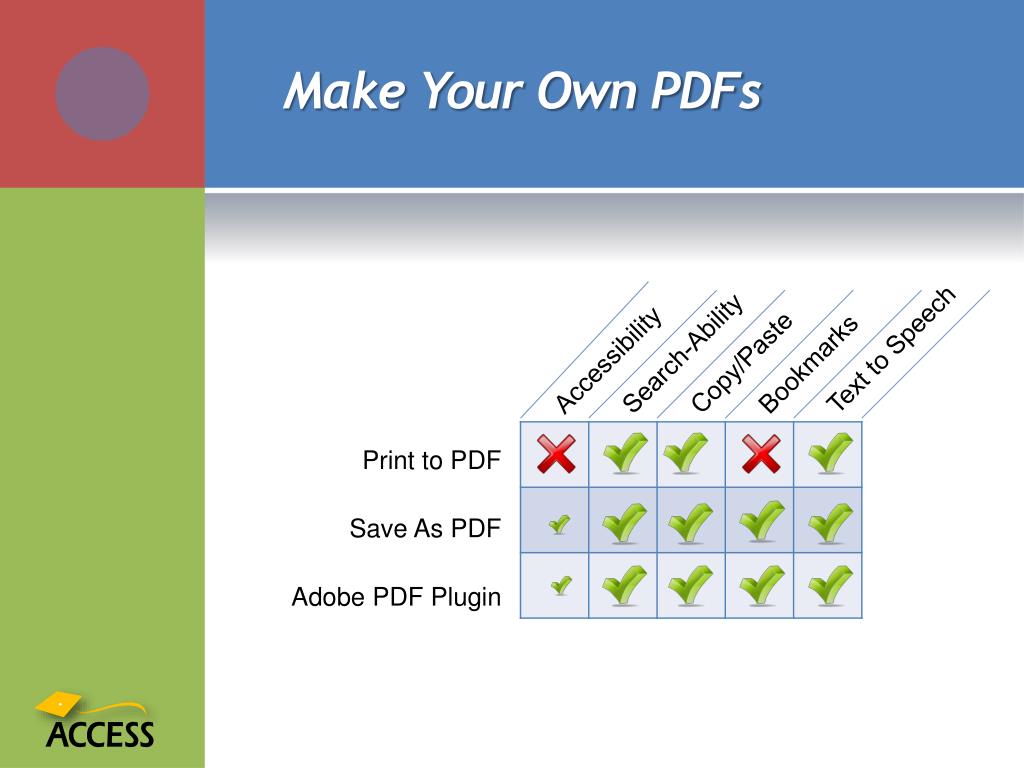 Make Your Own PDFs

| | Accessibility | Search-Ability | Copy/Paste | Bookmarks | Text to Speech |
|---|---|---|---|---|---|
| Print to PDF | ✗ | ✓ | ✓ | ✗ | ✓ |
| Save As PDF | ✓ | ✓ | ✓ | ✓ | ✓ |
| Adobe PDF Plugin | ✓ | ✓ | ✓ | ✓ | ✓ |

ACCESS